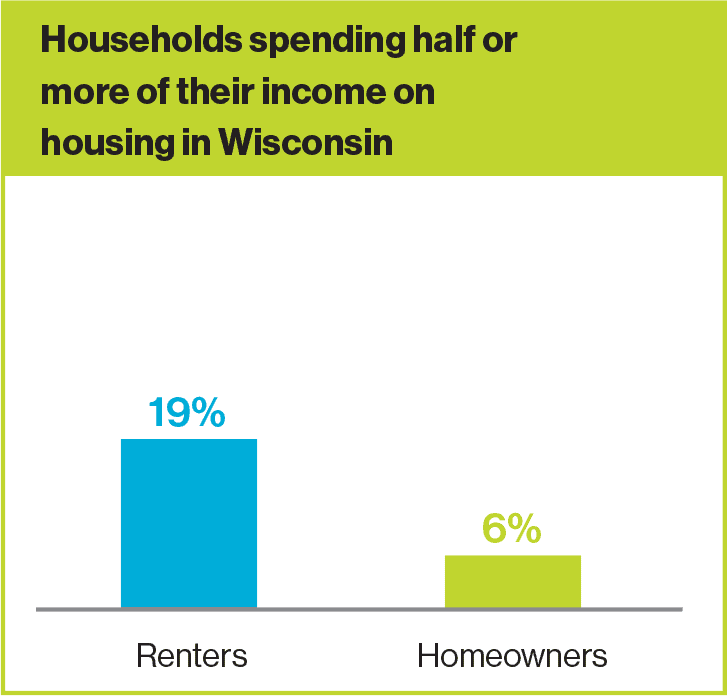 Households spending half or more of their income on housing in Wisconsin

19%

6%

Renters

Homeowners